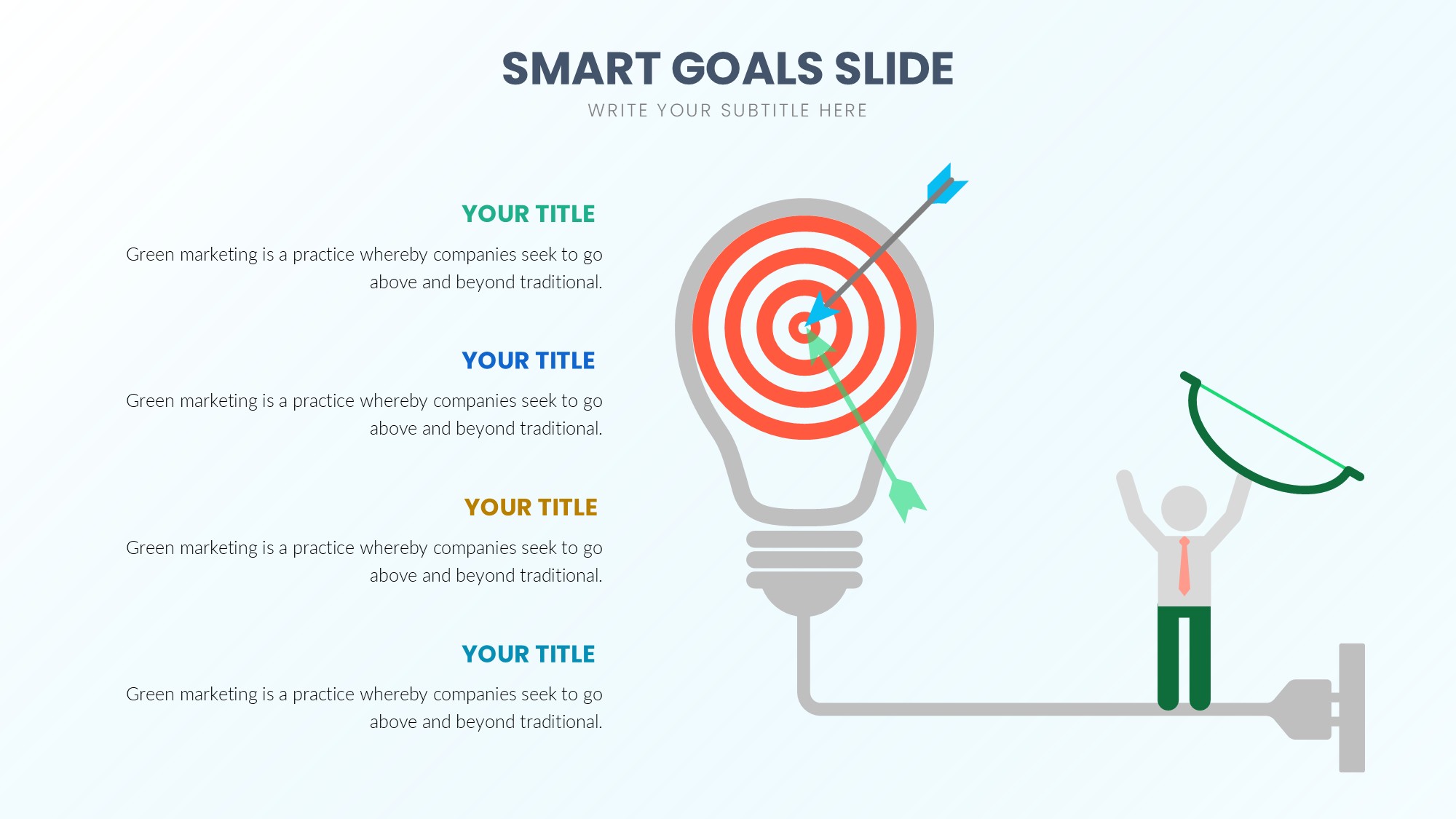 SMART GOALS SLIDE

WRITE YOUR SUBTITLE HERE

YOUR TITLE

Green marketing is a practice whereby companies seek to go above and beyond traditional.

YOUR TITLE

Green marketing is a practice whereby companies seek to go above and beyond traditional.

YOUR TITLE

Green marketing is a practice whereby companies seek to go above and beyond traditional.

YOUR TITLE

Green marketing is a practice whereby companies seek to go above and beyond traditional.